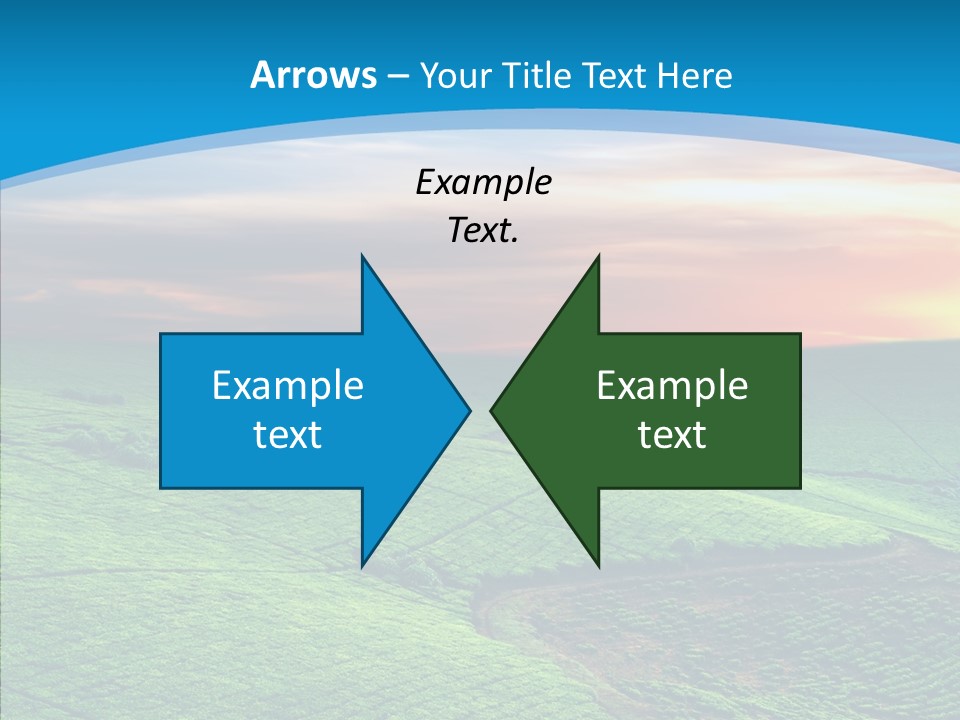 Arrows – Your Title Text Here

Example Text.

Example text

Example text